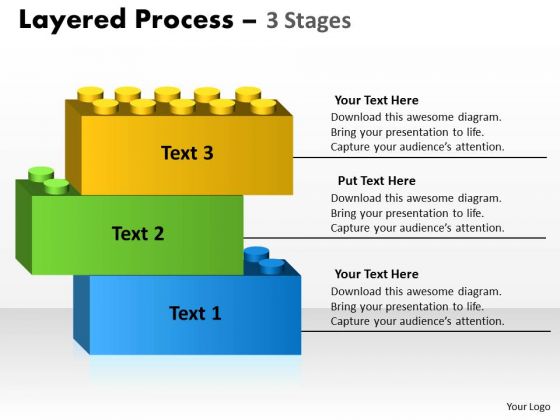 Layered Process – 3 Stages

Text 3

Your Text Here
Download this awesome diagram. Bring your presentation to life. Capture your audience's attention.

Text 2

Put Text Here
Download this awesome diagram. Bring your presentation to life. Capture your audience's attention.

Text 1

Your Text Here
Download this awesome diagram. Bring your presentation to life. Capture your audience's attention.

Your Logo